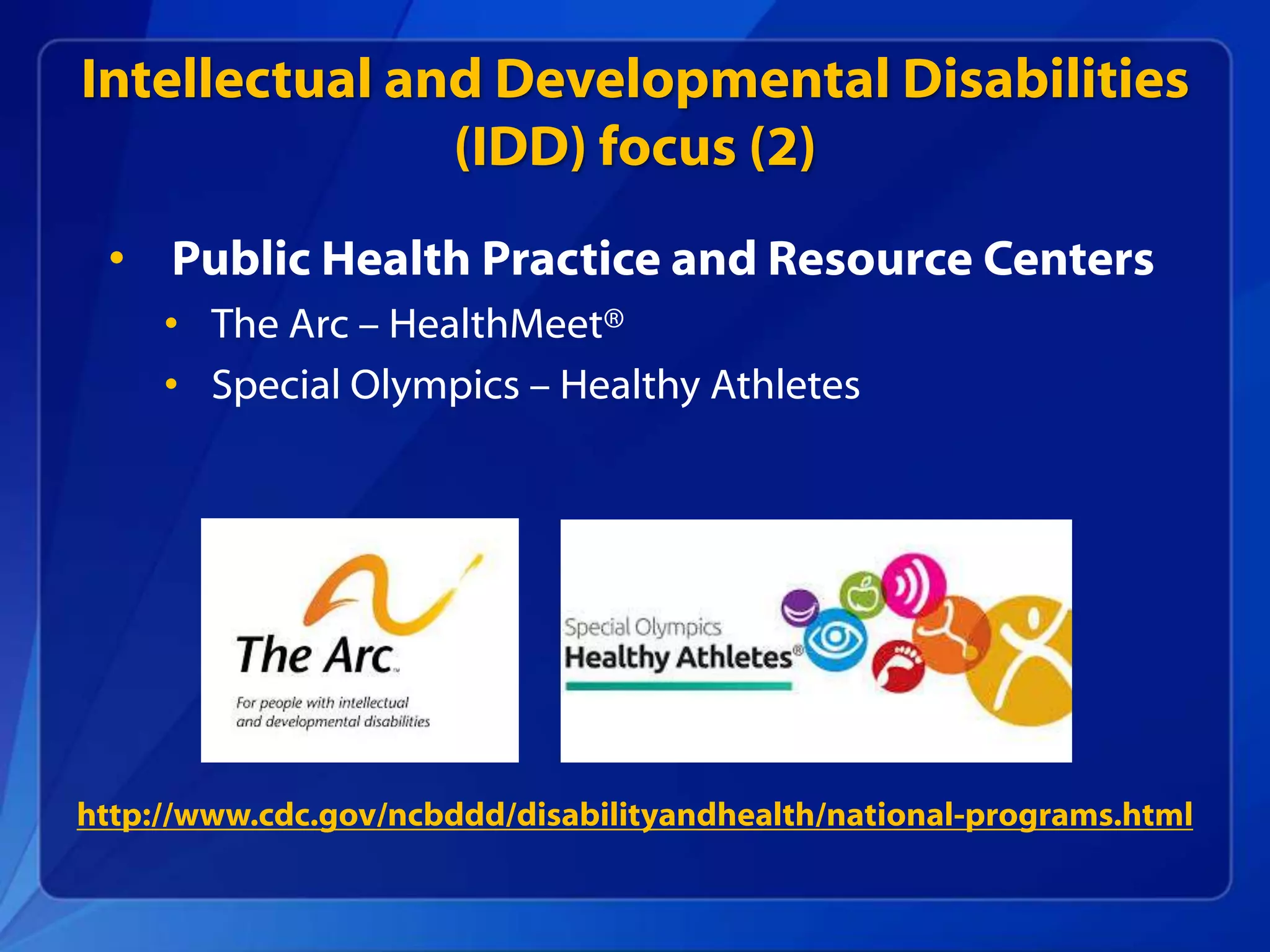 Intellectual and Developmental Disabilities (IDD) focus (2)

• Public Health Practice and Resource Centers
 • The Arc – HealthMeet®
 • Special Olympics – Healthy Athletes

The Arc™
For people with intellectual and developmental disabilities

Special Olympics
Healthy Athletes®

http://www.cdc.gov/ncbddd/disabilityandhealth/national-programs.html